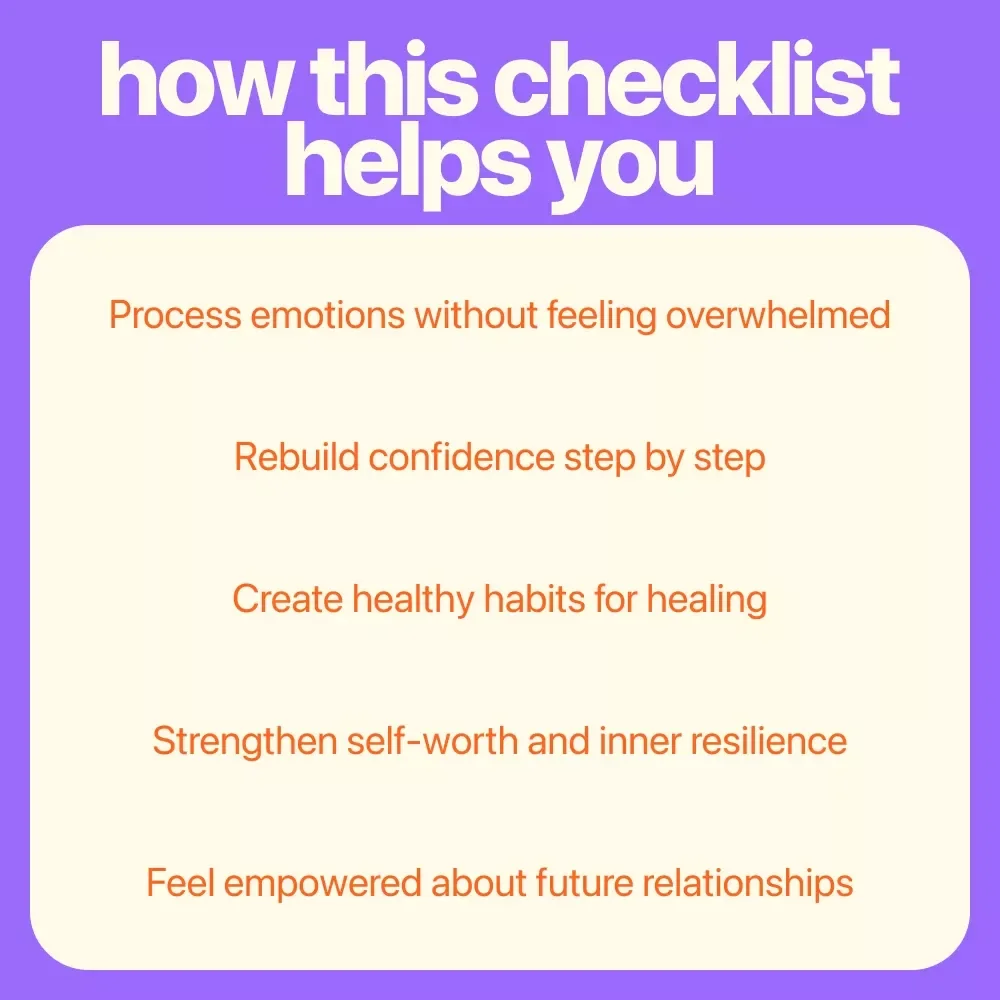 how this checklist helps you

Process emotions without feeling overwhelmed

Rebuild confidence step by step

Create healthy habits for healing

Strengthen self-worth and inner resilience

Feel empowered about future relationships